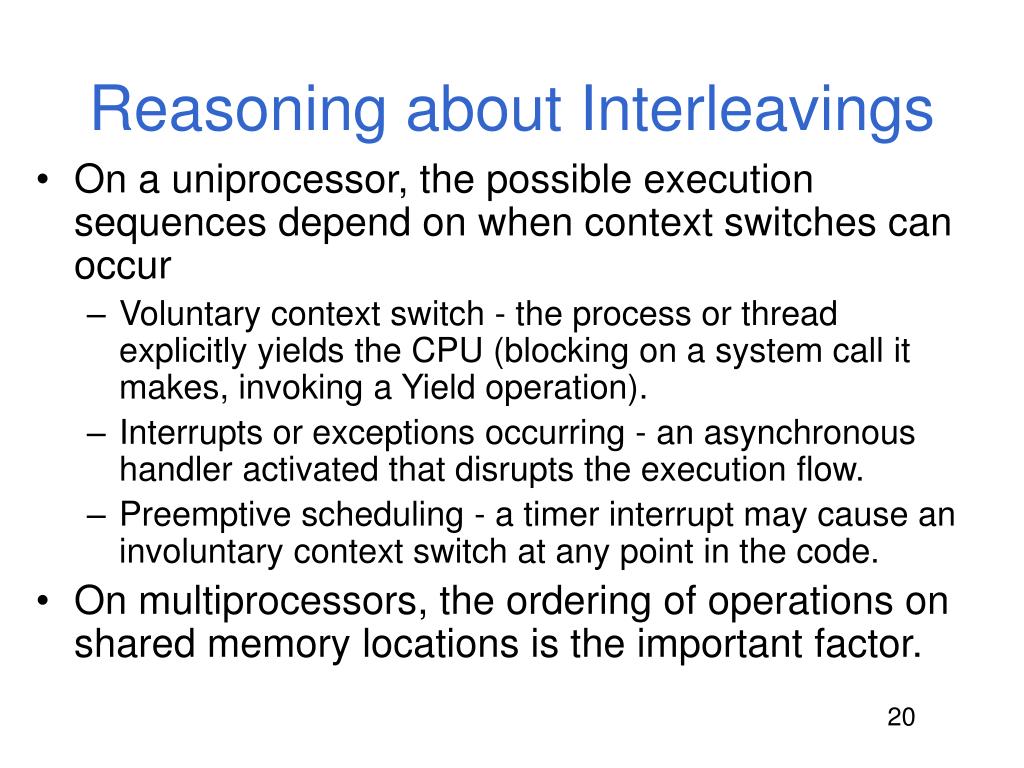 Reasoning about Interleavings

• On a uniprocessor, the possible execution sequences depend on when context switches can occur
  – Voluntary context switch - the process or thread explicitly yields the CPU (blocking on a system call it makes, invoking a Yield operation).
  – Interrupts or exceptions occurring - an asynchronous handler activated that disrupts the execution flow.
  – Preemptive scheduling - a timer interrupt may cause an involuntary context switch at any point in the code.
• On multiprocessors, the ordering of operations on shared memory locations is the important factor.

20